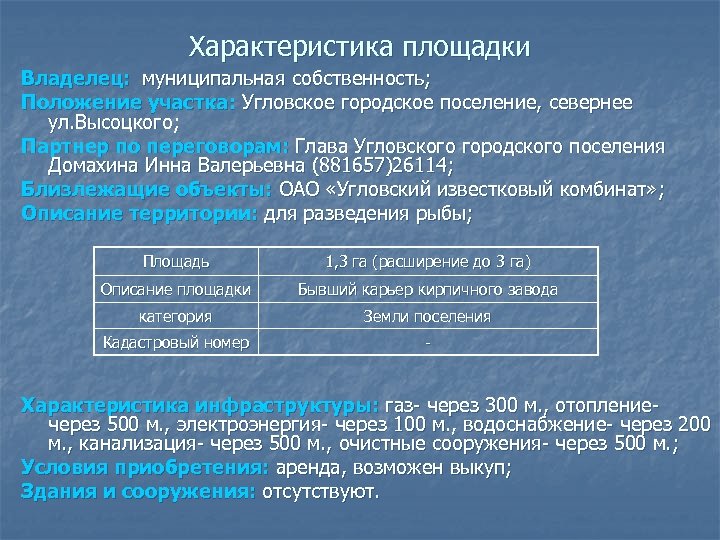 Характеристика площадки

Владелец: муниципальная собственность;

Положение участка: Угловское городское поселение, севернее ул.Высоцкого;

Партнер по переговорам: Глава Угловского городского поселения Домахина Инна Валерьевна (881657)26114;

Близлежащие объекты: ОАО «Угловский известковый комбинат»;

Описание территории: для разведения рыбы;

| Площадь | 1,3 га (расширение до 3 га) |
|---|---|
| Описание площадки | Бывший карьер кирпичного завода |
| категория | Земли поселения |
| Кадастровый номер | - |

Характеристика инфраструктуры: газ- через 300 м., отопление- через 500 м., электроэнергия- через 100 м., водоснабжение- через 200 м., канализация- через 500 м., очистные сооружения- через 500 м.;

Условия приобретения: аренда, возможен выкуп;

Здания и сооружения: отсутствуют.